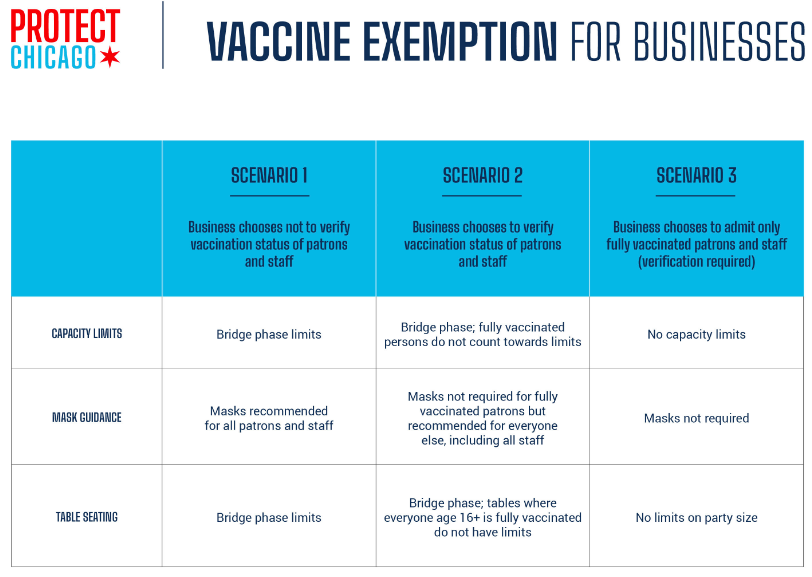 PROTECT CHICAGO

VACCINE EXEMPTION FOR BUSINESSES

| | SCENARIO 1 Business chooses not to verify vaccination status of patrons and staff | SCENARIO 2 Business chooses to verify vaccination status of patrons and staff | SCENARIO 3 Business chooses to admit only fully vaccinated patrons and staff (verification required) |
|---|---|---|---|
| CAPACITY LIMITS | Bridge phase limits | Bridge phase; fully vaccinated persons do not count towards limits | No capacity limits |
| MASK GUIDANCE | Masks recommended for all patrons and staff | Masks not required for fully vaccinated patrons but recommended for everyone else, including all staff | Masks not required |
| TABLE SEATING | Bridge phase limits | Bridge phase; tables where everyone age 16+ is fully vaccinated do not have limits | No limits on party size |